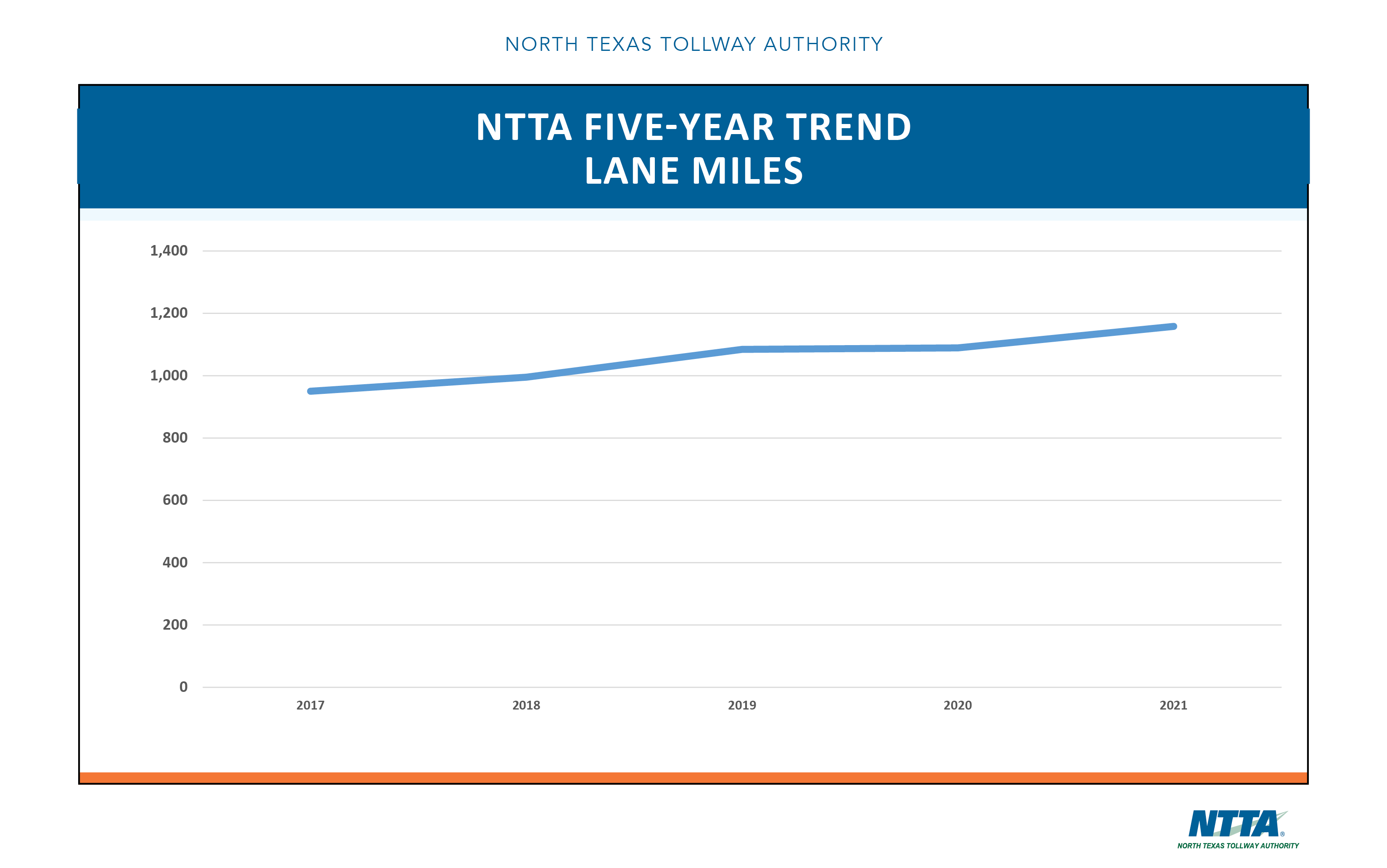 NORTH TEXAS TOLLWAY AUTHORITY

NTTA FIVE-YEAR TREND
LANE MILES

1,400
1,200
1,000
800
600
400
200
0

2017
2018
2019
2020
2021

NTTA®
NORTH TEXAS TOLLWAY AUTHORITY